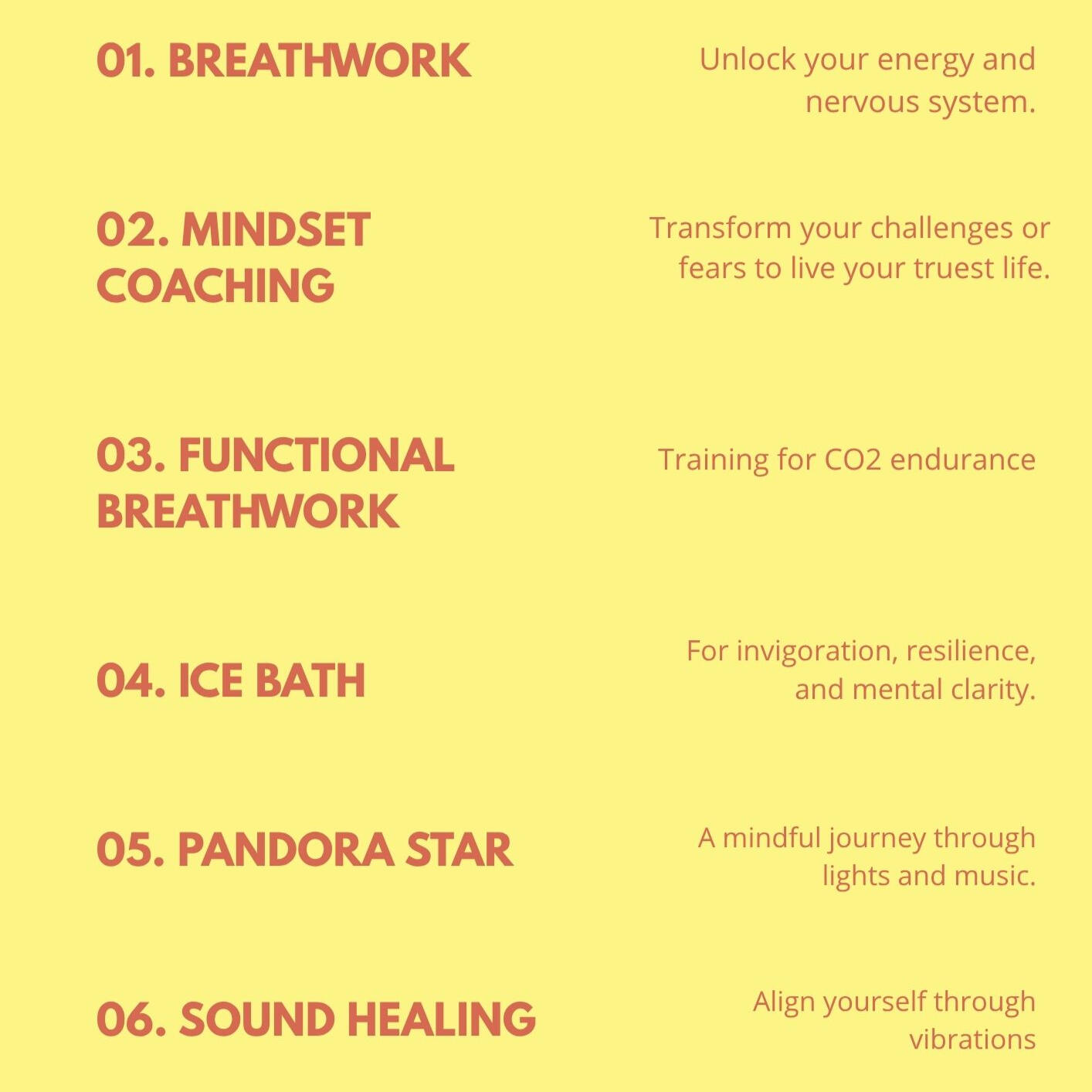 01. BREATHWORK

Unlock your energy and nervous system.

02. MINDSET COACHING

Transform your challenges or fears to live your truest life.

03. FUNCTIONAL BREATHWORK

Training for CO2 endurance

04. ICE BATH

For invigoration, resilience, and mental clarity.

05. PANDORA STAR

A mindful journey through lights and music.

06. SOUND HEALING

Align yourself through vibrations